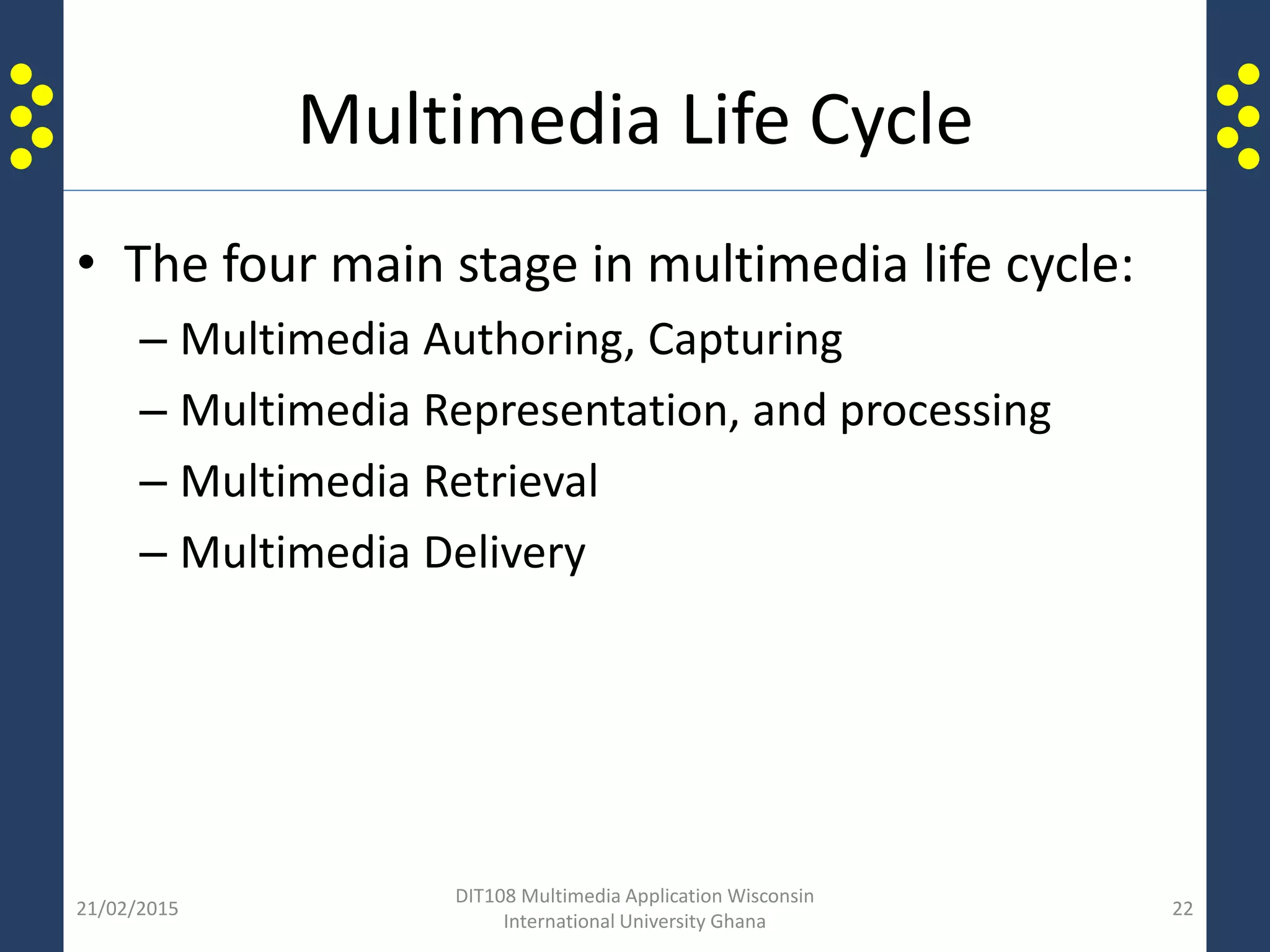 Multimedia Life Cycle

• The four main stage in multimedia life cycle:
– Multimedia Authoring, Capturing
– Multimedia Representation, and processing
– Multimedia Retrieval
– Multimedia Delivery

21/02/2015

DIT108 Multimedia Application Wisconsin International University Ghana

22